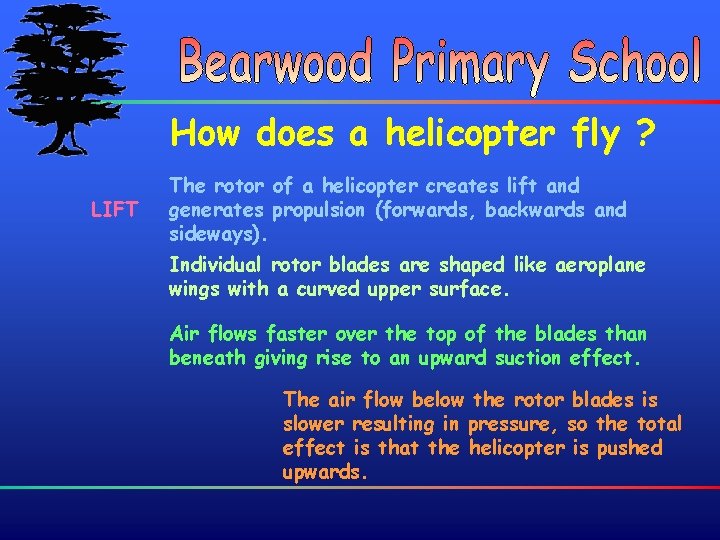 Bearwood Primary School

How does a helicopter fly ?

LIFT

The rotor of a helicopter creates lift and generates propulsion (forwards, backwards and sideways).

Individual rotor blades are shaped like aeroplane wings with a curved upper surface.

Air flows faster over the top of the blades than beneath giving rise to an upward suction effect.

The air flow below the rotor blades is slower resulting in pressure, so the total effect is that the helicopter is pushed upwards.